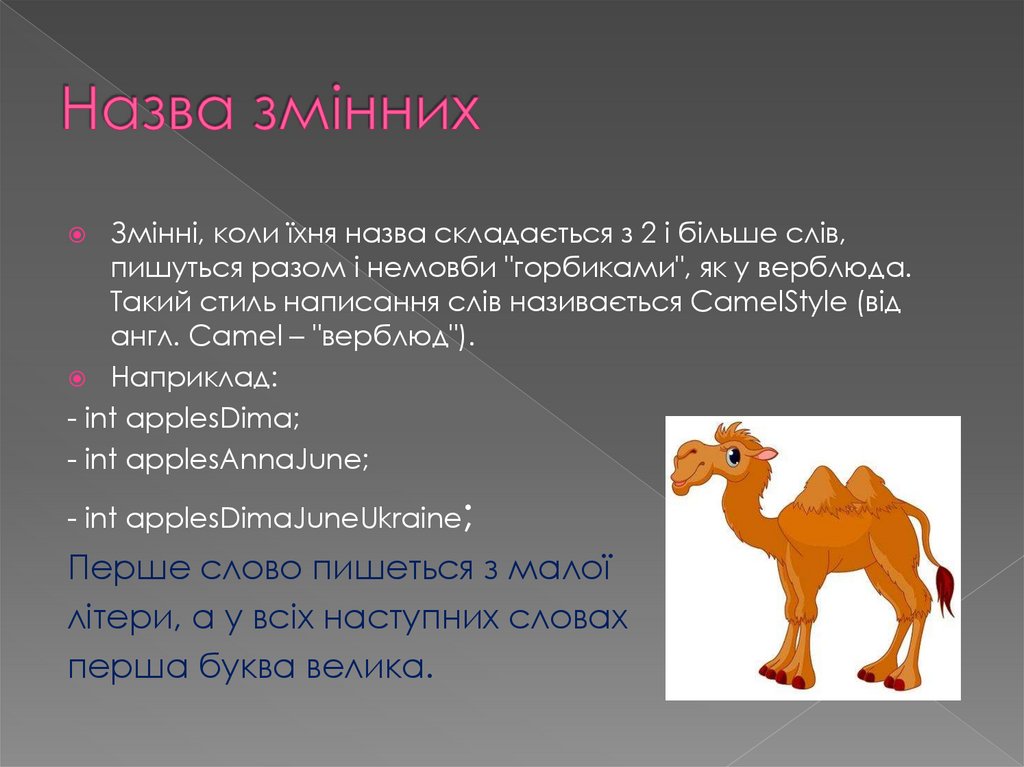 Назва змінних

Змінні, коли їхня назва складається з 2 і більше слів, пишуться разом і немовби "горбиками", як у верблюда. Такий стиль написання слів називається CamelStyle (від англ. Camel – "верблюд").

Наприклад:

- int applesDima;

- int applesAnnaJune;

- int applesDimaJuneUkraine;

Перше слово пишеться з малої літери, а у всіх наступних словах перша буква велика.